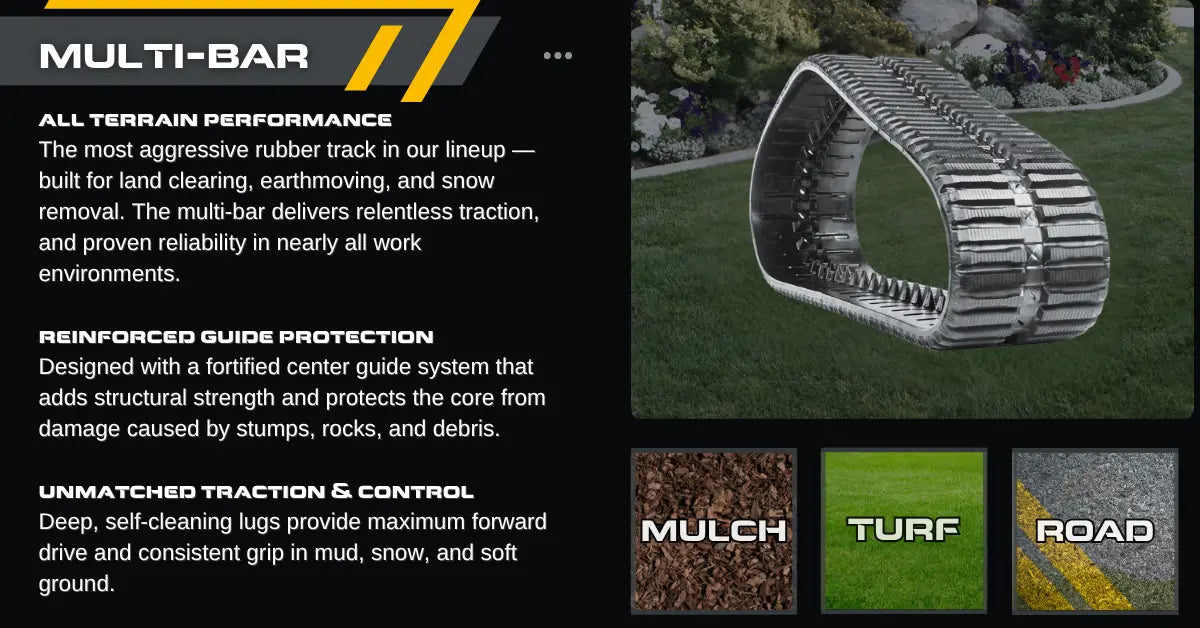 MULTI-BAR

ALL TERRAIN PERFORMANCE
The most aggressive rubber track in our lineup — built for land clearing, earthmoving, and snow removal. The multi-bar delivers relentless traction, and proven reliability in nearly all work environments.

REINFORCED GUIDE PROTECTION
Designed with a fortified center guide system that adds structural strength and protects the core from damage caused by stumps, rocks, and debris.

UNMATCHED TRACTION & CONTROL
Deep, self-cleaning lugs provide maximum forward drive and consistent grip in mud, snow, and soft ground.

MULCH

TURF

ROAD